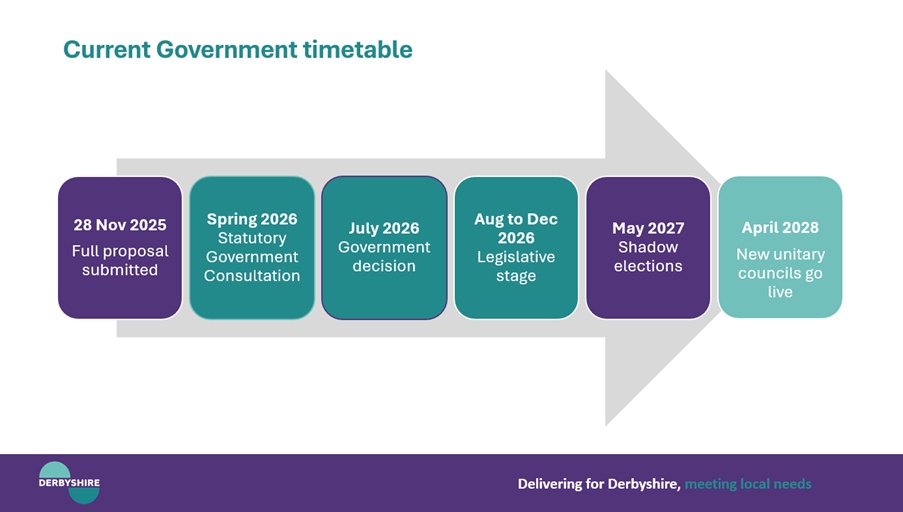 Current Government timetable

28 Nov 2025
Full proposal submitted

Spring 2026
Statutory Government Consultation

July 2026
Government decision

Aug to Dec 2026
Legislative stage

May 2027
Shadow elections

April 2028
New unitary councils go live

DERBYSHIRE

Delivering for Derbyshire, meeting local needs